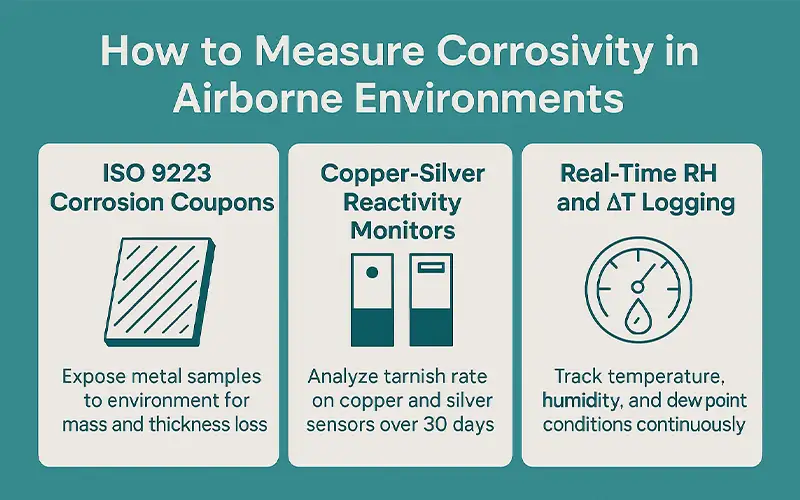 How to Measure Corrosivity in Airborne Environments

ISO 9223 Corrosion Coupons

Expose metal samples to environment for mass and thickness loss

Copper-Silver Reactivity Monitors

Analyze tarnish rate on copper and silver sensors over 30 days

Real-Time RH and ΔT Logging

Track temperature, humidity, and dew point conditions continuously